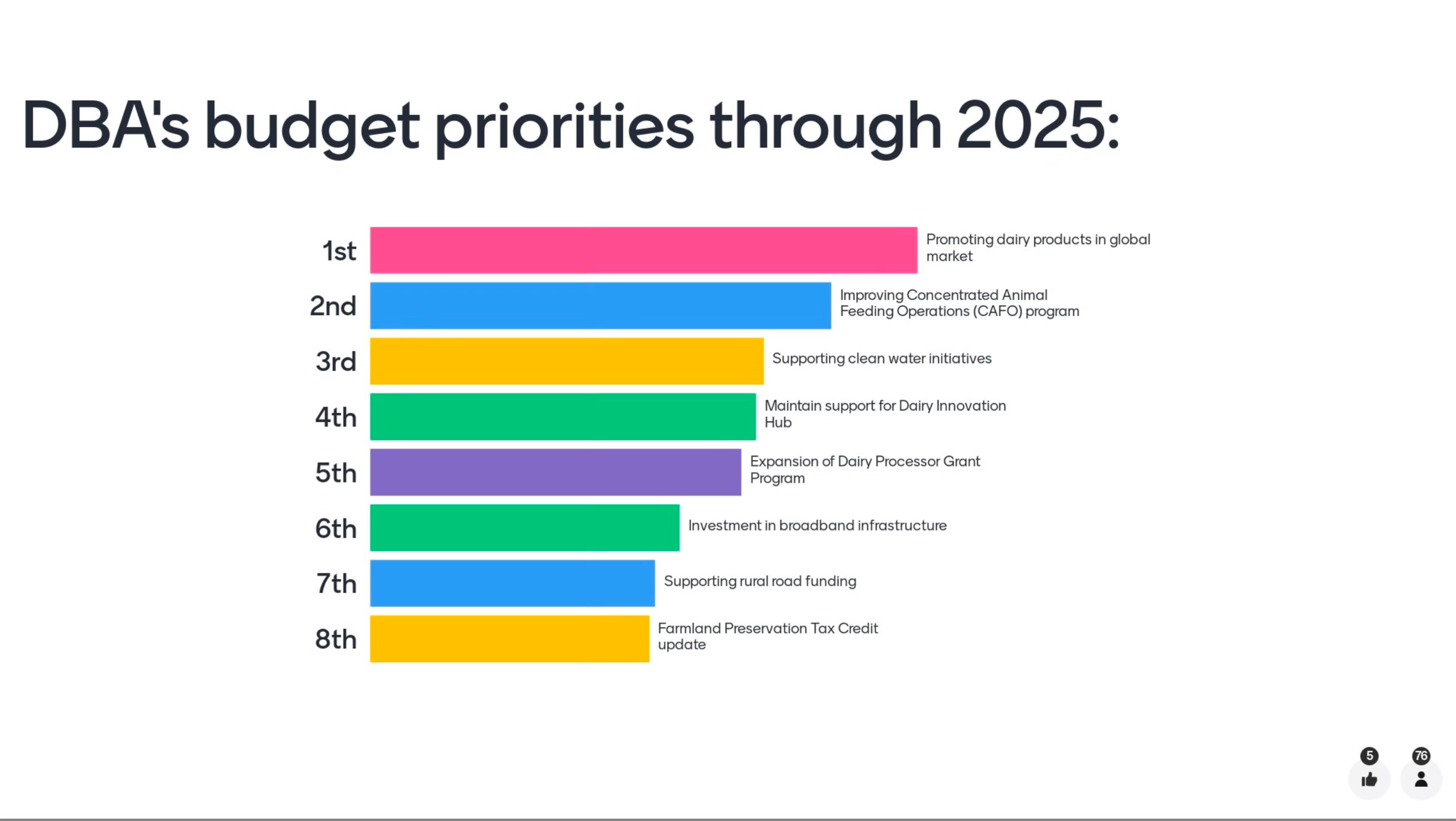 DBA's budget priorities through 2025:

1st Promoting dairy products in global market

2nd Improving Concentrated Animal Feeding Operations (CAFO) program

3rd Supporting clean water initiatives

4th Maintain support for Dairy Innovation Hub

5th Expansion of Dairy Processor Grant Program

6th Investment in broadband infrastructure

7th Supporting rural road funding

8th Farmland Preservation Tax Credit update

5

76